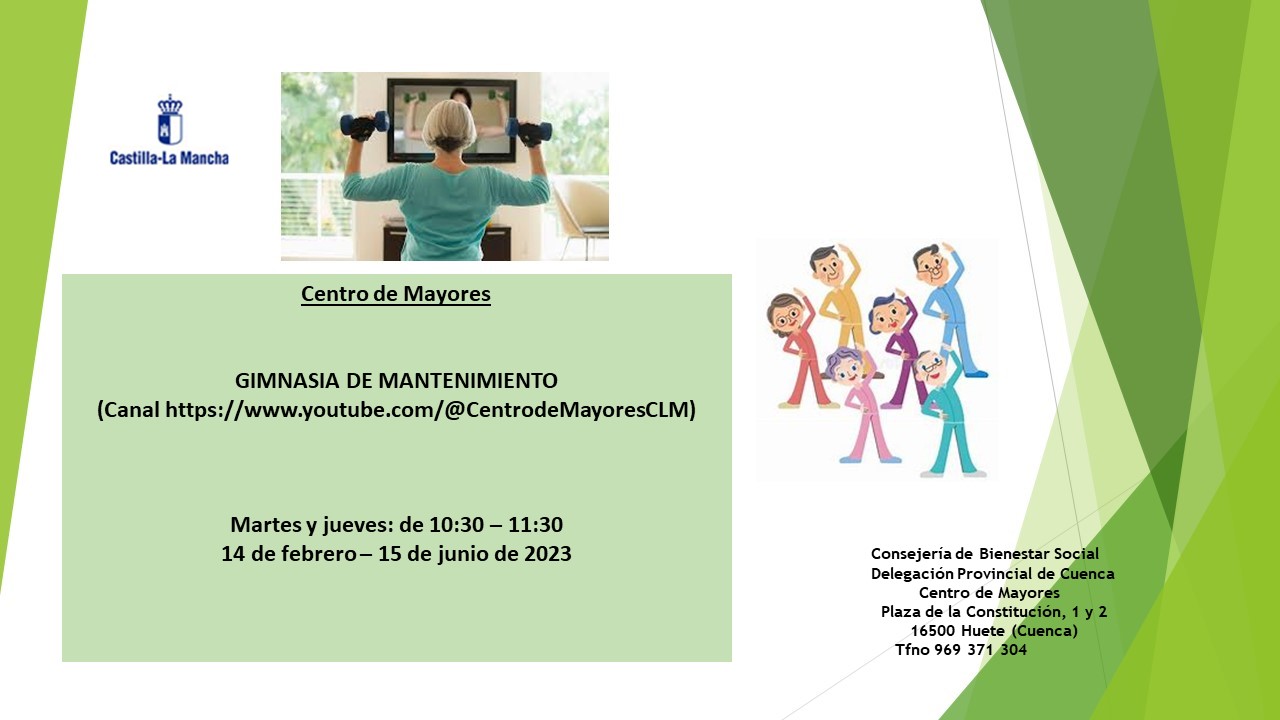 Castilla-La Mancha

Centro de Mayores

GIMNASIA DE MANTENIMIENTO
(Canal https://www.youtube.com/@CentrodeMayoresCLM)

Martes y jueves: de 10:30 – 11:30
14 de febrero – 15 de junio de 2023

Consejería de Bienestar Social
Delegación Provincial de Cuenca
Centro de Mayores
Plaza de la Constitución, 1 y 2
16500 Huete (Cuenca)
Tfno 969 371 304